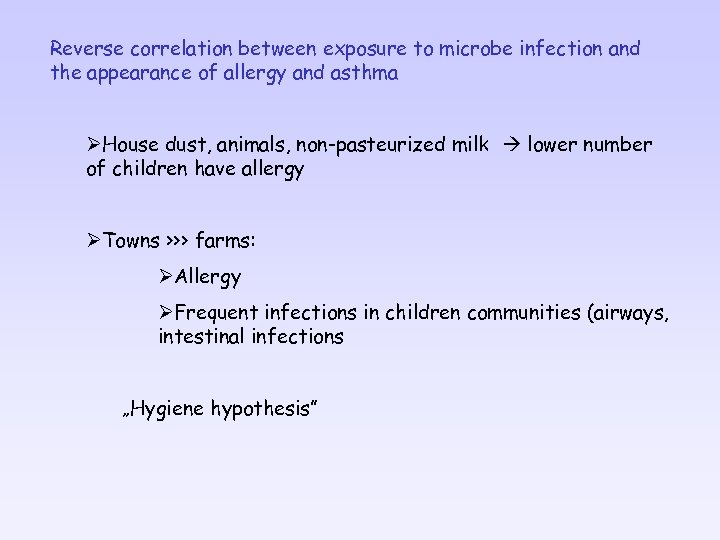 Reverse correlation between exposure to microbe infection and the appearance of allergy and asthma

➢House dust, animals, non-pasteurized milk → lower number of children have allergy

➢Towns >>> farms:

➢Allergy

➢Frequent infections in children communities (airways, intestinal infections

„Hygiene hypothesis”